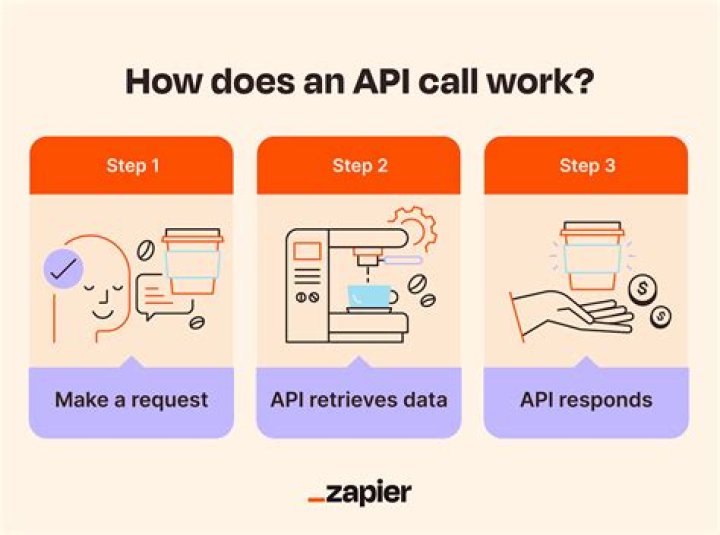 How does an API call work?

Step 1

Make a request

Step 2

API retrieves data

Step 3

$

$

API responds

_zapier